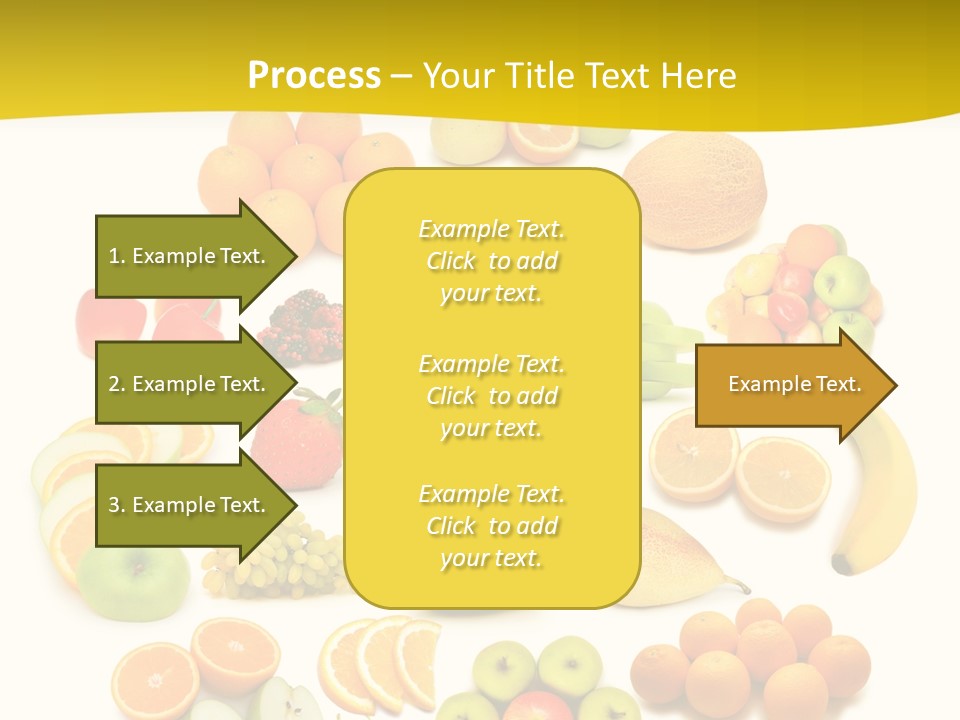 Process – Your Title Text Here

1. Example Text.

2. Example Text.

3. Example Text.

Example Text. Click to add your text.

Example Text. Click to add your text.

Example Text. Click to add your text.

Example Text.